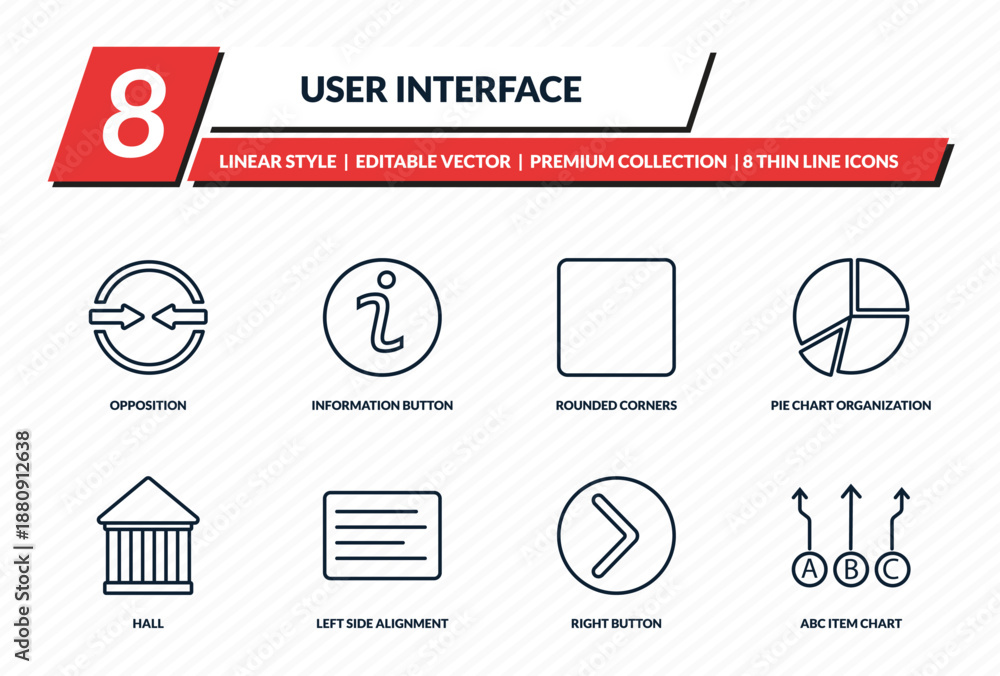 8

USER INTERFACE

LINEAR STYLE | EDITABLE VECTOR | PREMIUM COLLECTION | 8 THIN LINE ICONS

OPPOSITION

INFORMATION BUTTON

ROUNDED CORNERS

PIE CHART ORGANIZATION

HALL

LEFT SIDE ALIGNMENT

RIGHT BUTTON

A B C

ABC ITEM CHART

Adobe Stock | #1880912638